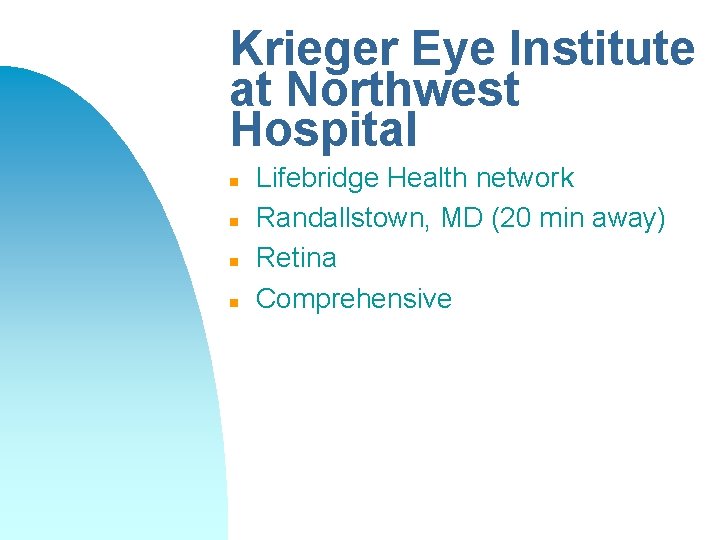 Krieger Eye Institute at Northwest Hospital

• Lifebridge Health network
• Randallstown, MD (20 min away)
• Retina
• Comprehensive